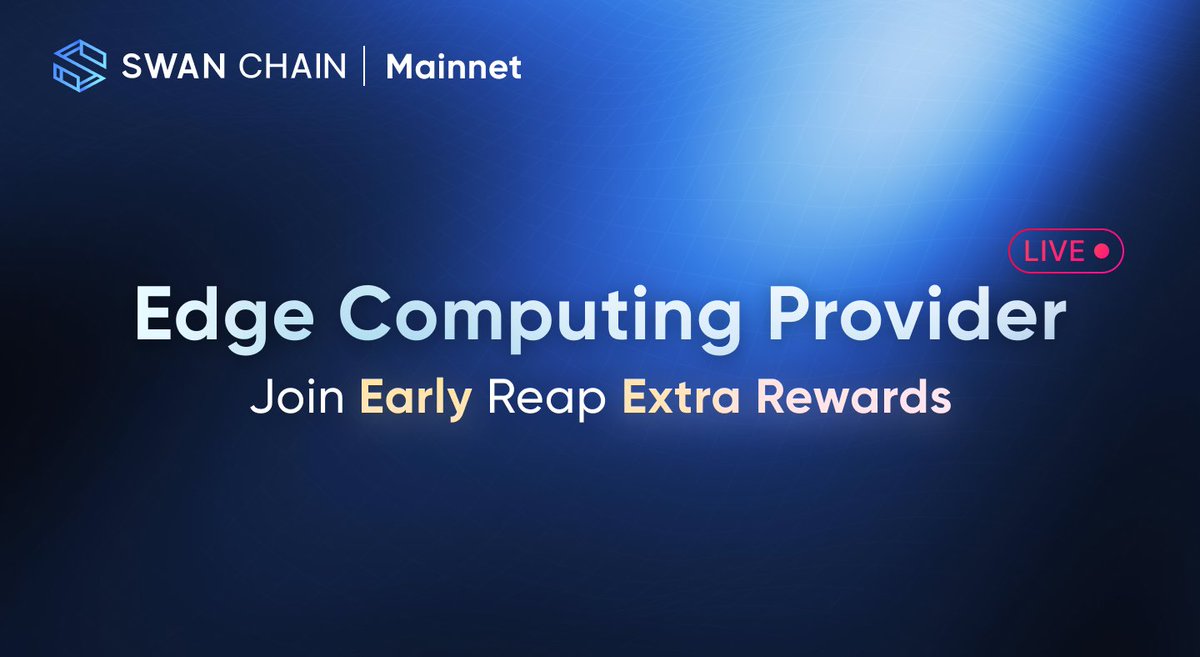 SWAN CHAIN | Mainnet

LIVE

Edge Computing Provider

Join Early Reap Extra Rewards